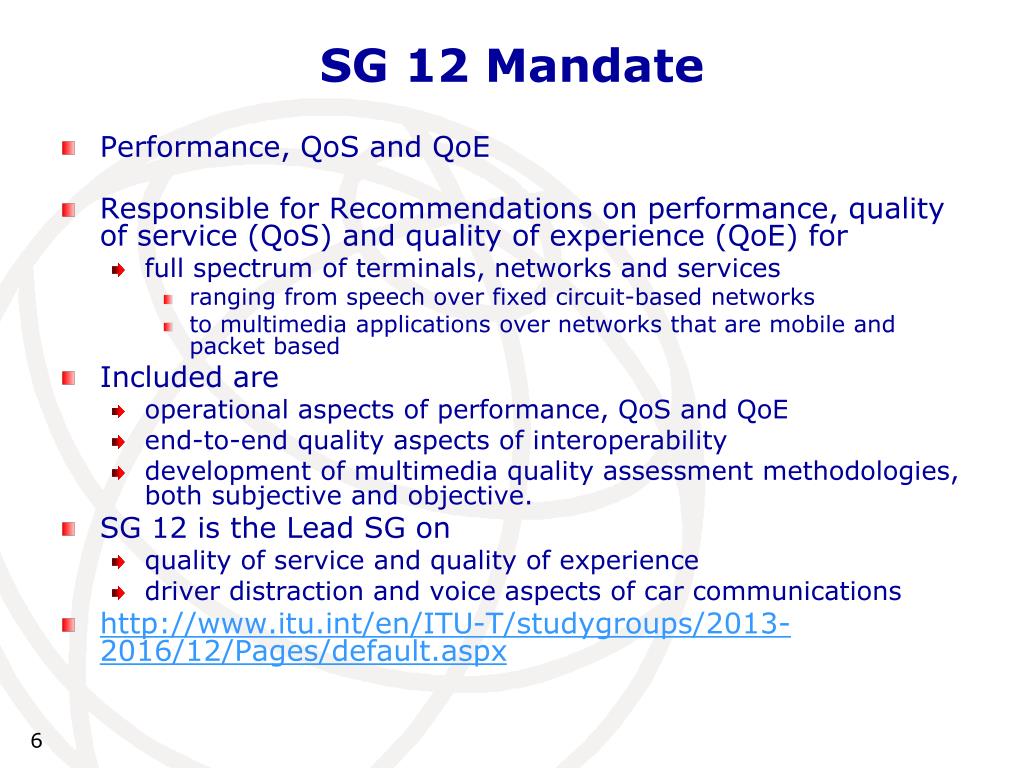 SG 12 Mandate

Performance, QoS and QoE

Responsible for Recommendations on performance, quality of service (QoS) and quality of experience (QoE) for

full spectrum of terminals, networks and services

ranging from speech over fixed circuit-based networks

to multimedia applications over networks that are mobile and packet based

Included are

operational aspects of performance, QoS and QoE

end-to-end quality aspects of interoperability

development of multimedia quality assessment methodologies, both subjective and objective.

SG 12 is the Lead SG on

quality of service and quality of experience

driver distraction and voice aspects of car communications

http://www.itu.int/en/ITU-T/studygroups/2013-2016/12/Pages/default.aspx

6